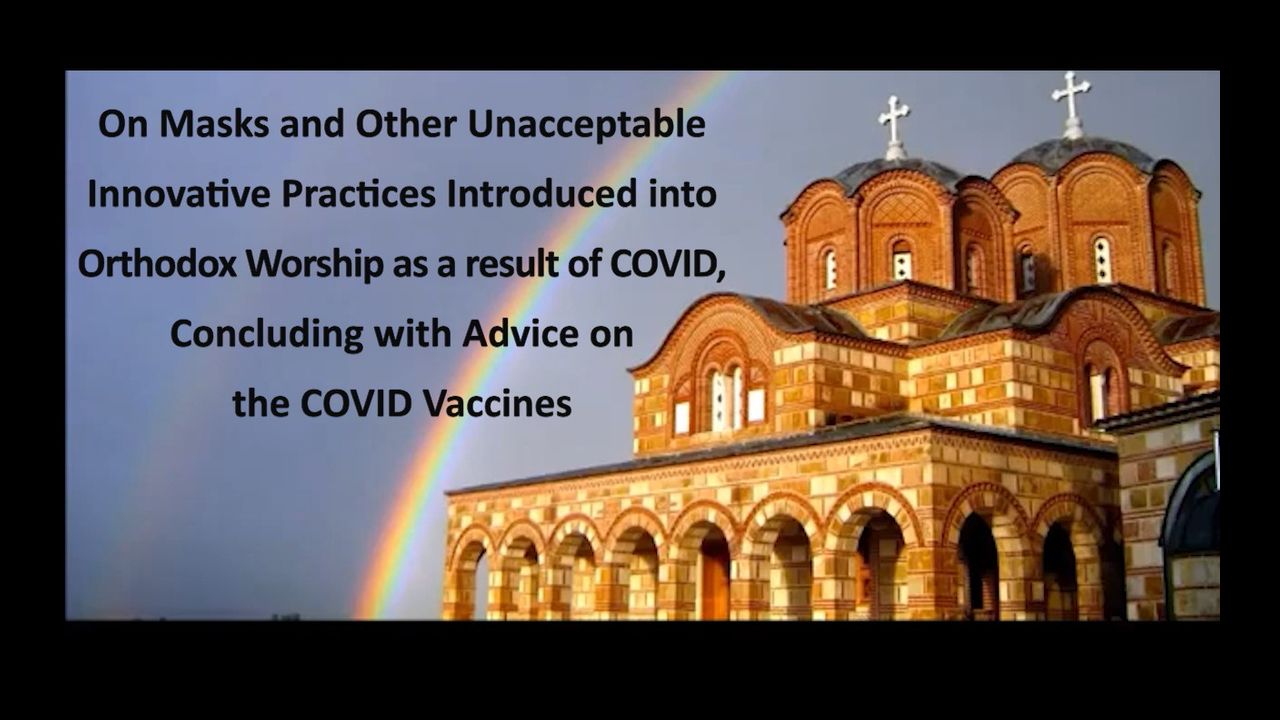 On Masks and Other Unacceptable Innovative Practices Introduced into Orthodox Worship as a result of COVID, Concluding with Advice on the COVID Vaccines